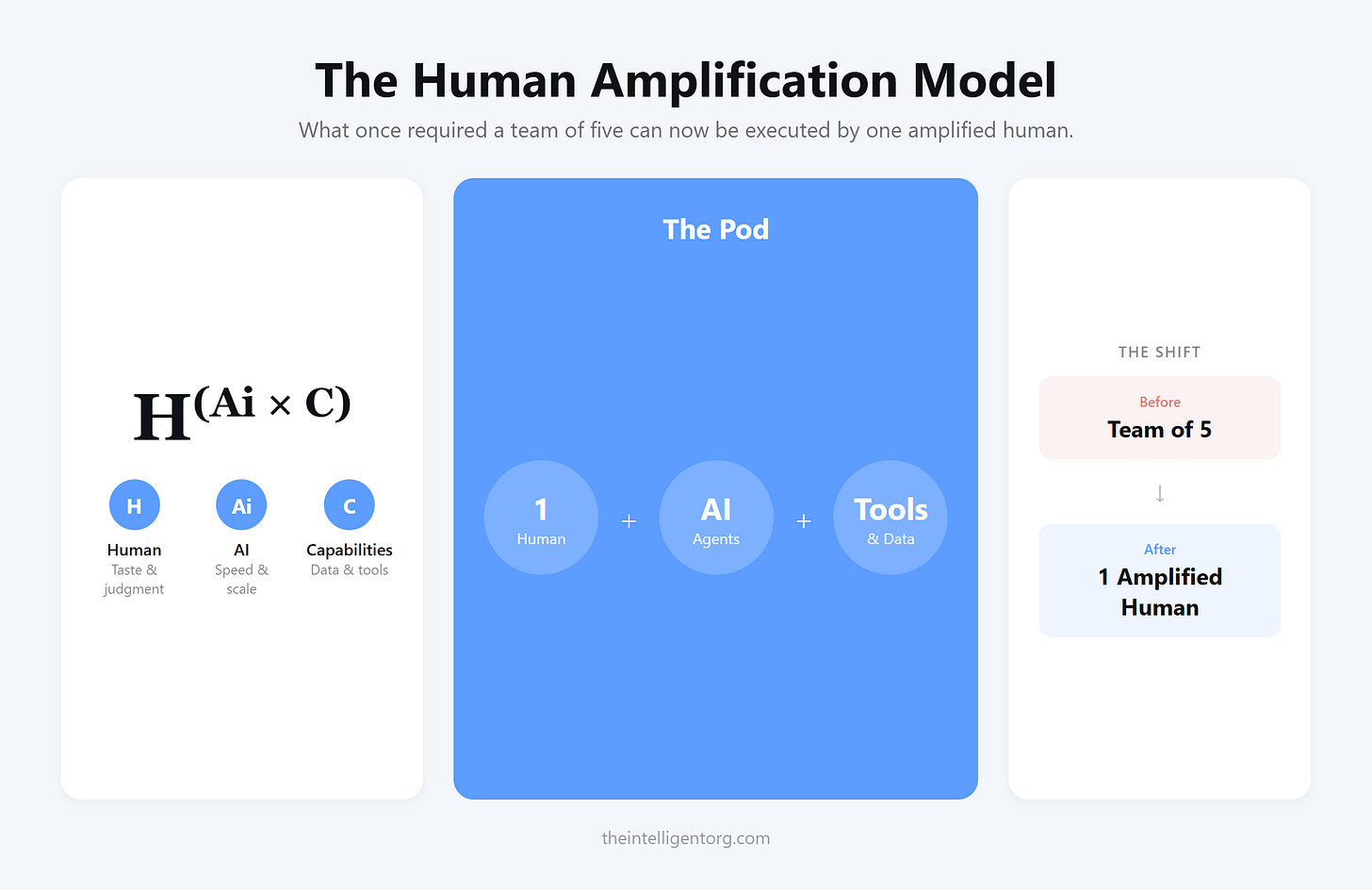 The Human Amplification Model

What once required a team of five can now be executed by one amplified human.

$H^{(Ai \times C)}$

H
Human
Taste & judgment

Ai
AI
Speed & scale

C
Capabilities
Data & tools

The Pod

1
Human

+

AI
Agents

+

Tools
& Data

THE SHIFT

Before
Team of 5

↓

After
1 Amplified Human

theintelligentorg.com